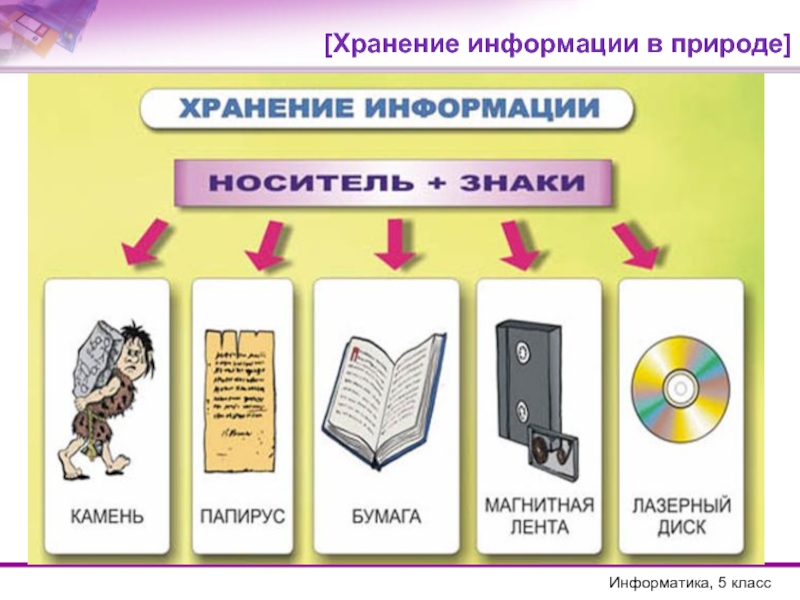 [Хранение информации в природе]

ХРАНЕНИЕ ИНФОРМАЦИИ

НОСИТЕЛЬ + ЗНАКИ

КАМЕНЬ

ПАПИРУС

БУМАГА

МАГНИТНАЯ ЛЕНТА

ЛАЗЕРНЫЙ ДИСК

Информатика, 5 класс